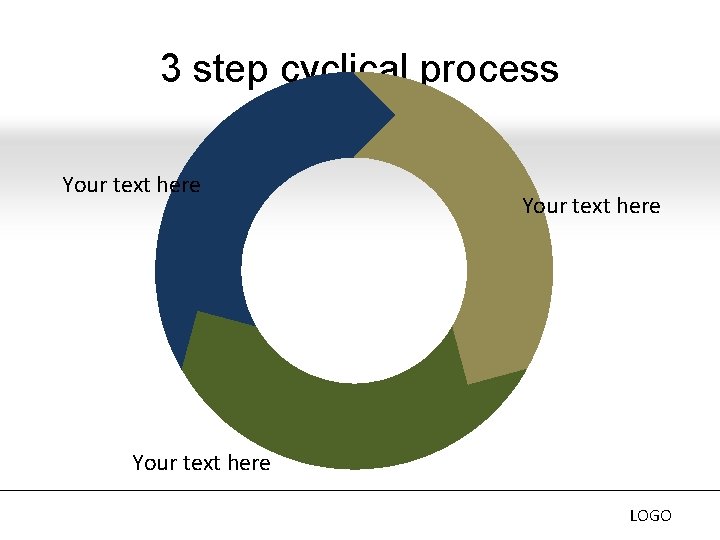 3 step cyclical process

Your text here

Your text here

Your text here

LOGO